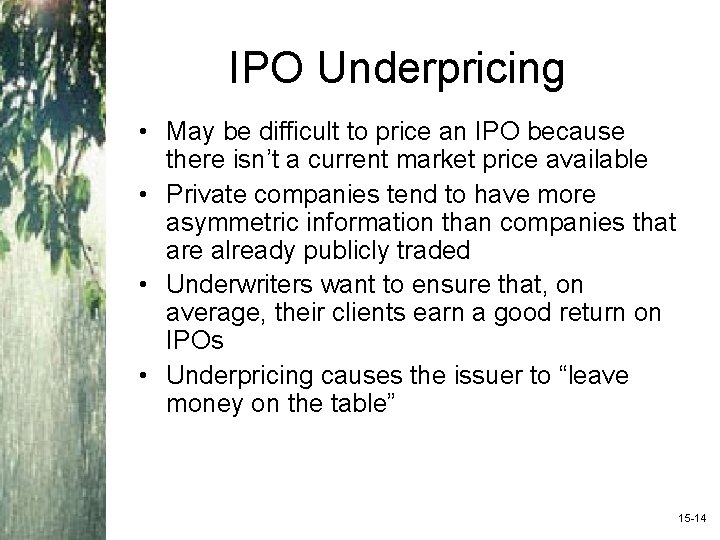 IPO Underpricing

• May be difficult to price an IPO because there isn’t a current market price available
• Private companies tend to have more asymmetric information than companies that are already publicly traded
• Underwriters want to ensure that, on average, their clients earn a good return on IPOs
• Underpricing causes the issuer to “leave money on the table”

15-14